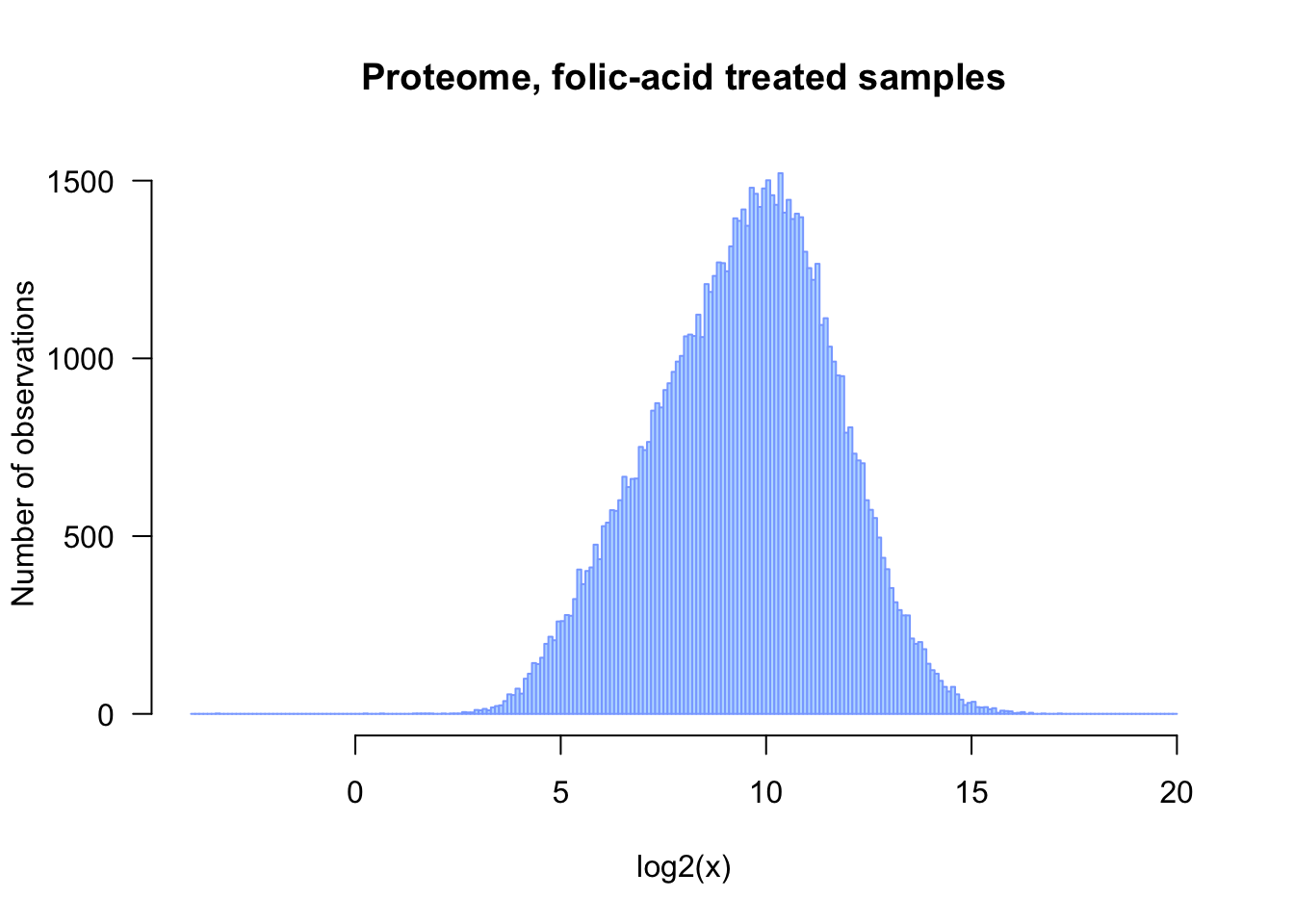 Proteome, folic-acid treated samples

Number of observations

1500
1000
500
0

0
5
10
15
20

log2(x)